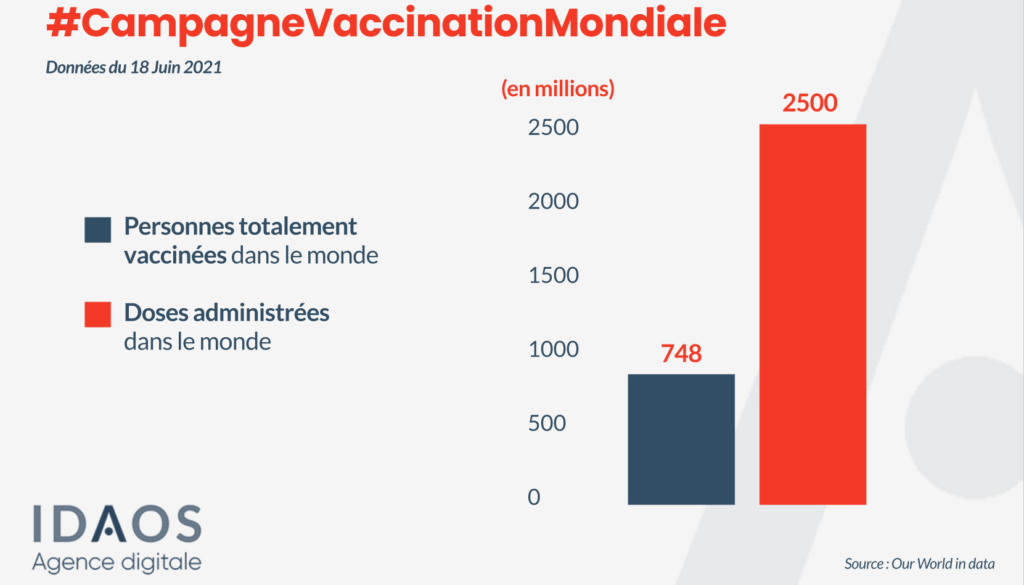 #CampagneVaccinationMondiale

Données du 18 Juin 2021

Personnes totalement vaccinées dans le monde

Doses administrées dans le monde

(en millions)

2500
2000
1500
1000
500
0

748

2500

IDAOS
Agence digitale

Source : Our World in data